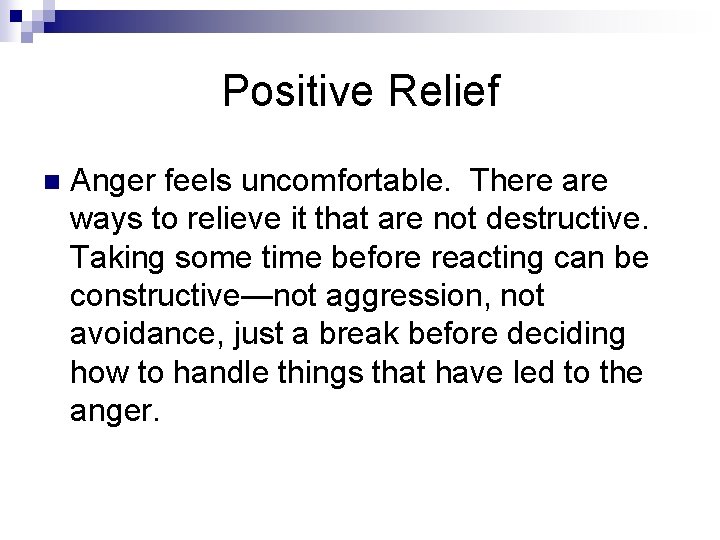 Positive Relief

Anger feels uncomfortable.  There are ways to relieve it that are not destructive. Taking some time before reacting can be constructive—not aggression, not avoidance, just a break before deciding how to handle things that have led to the anger.